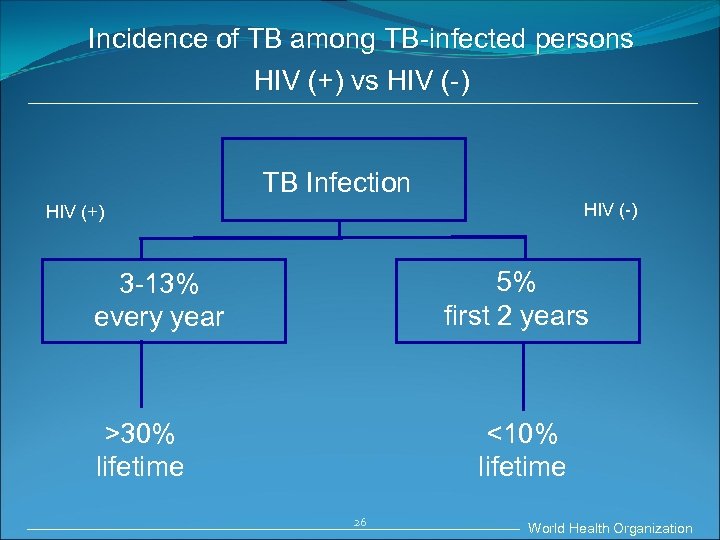 Incidence of TB among TB-infected persons
HIV (+) vs HIV (-)

TB Infection

HIV (+)

HIV (-)

3-13%
every year

5%
first 2 years

>30%
lifetime

<10%
lifetime

26

World Health Organization